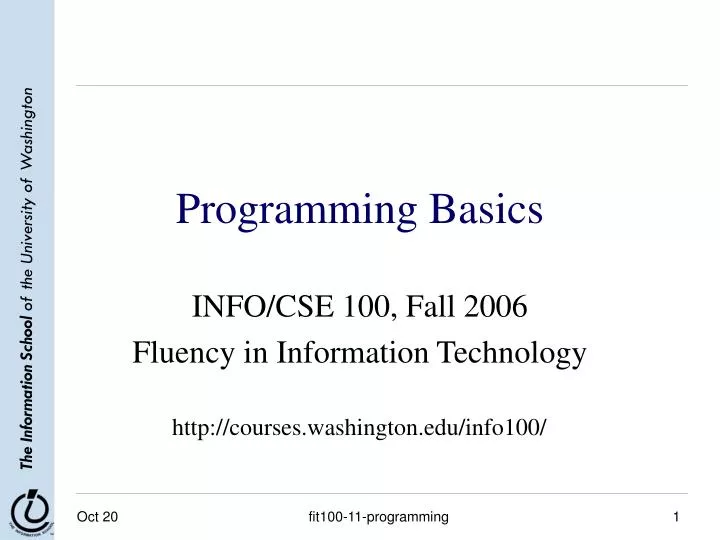 The Information School of the University of Washington

Programming Basics

INFO/CSE 100, Fall 2006
Fluency in Information Technology

http://courses.washington.edu/info100/

Oct 20

fit100-11-programming

1